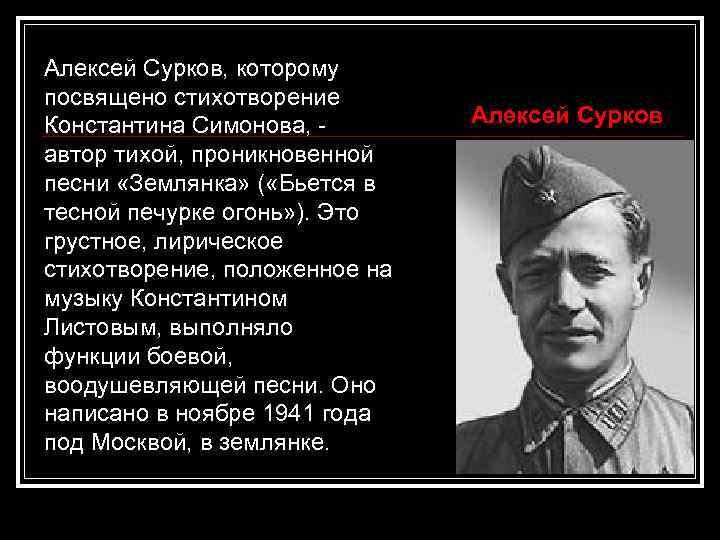 Алексей Сурков, которому посвящено стихотворение Константина Симонова, - автор тихой, проникновенной песни «Землянка» («Бьется в тесной печурке огонь»). Это грустное, лирическое стихотворение, положенное на музыку Константином Листовым, выполняло функции боевой, воодушевляющей песни. Оно написано в ноябре 1941 года под Москвой, в землянке.

Алексей Сурков